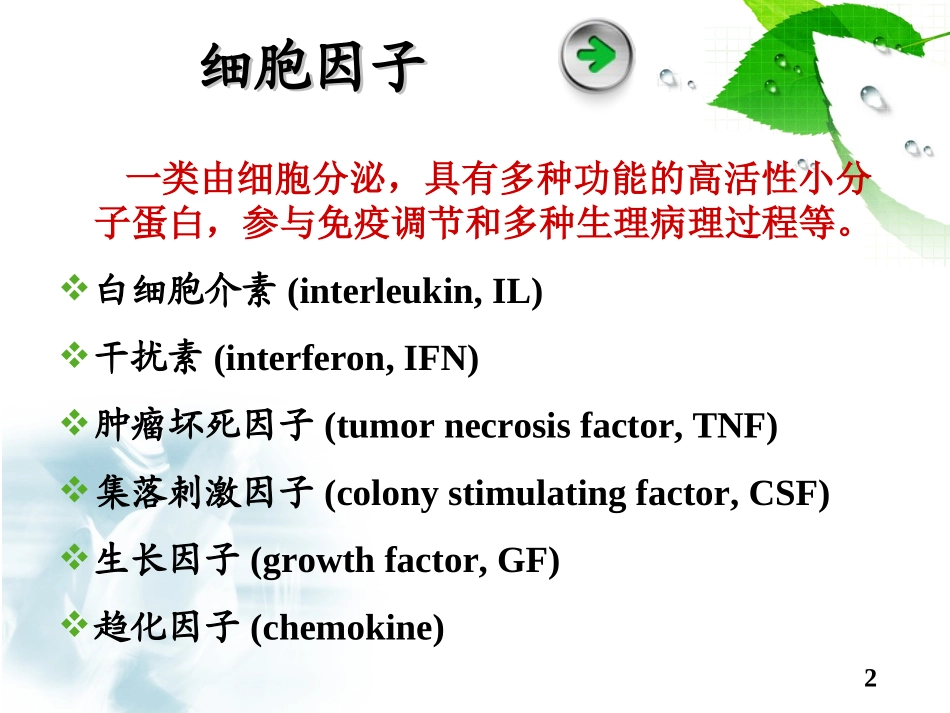 细胞因子

一类由细胞分泌，具有多种功能的高活性小分子蛋白，参与免疫调节和多种生理病理过程等。

❖白细胞介素 (interleukin, IL)

❖干扰素 (interferon, IFN)

❖肿瘤坏死因子 (tumor necrosis factor, TNF)

❖集落刺激因子 (colony stimulating factor, CSF)

❖生长因子 (growth factor, GF)

❖趋化因子 (chemokine)

2